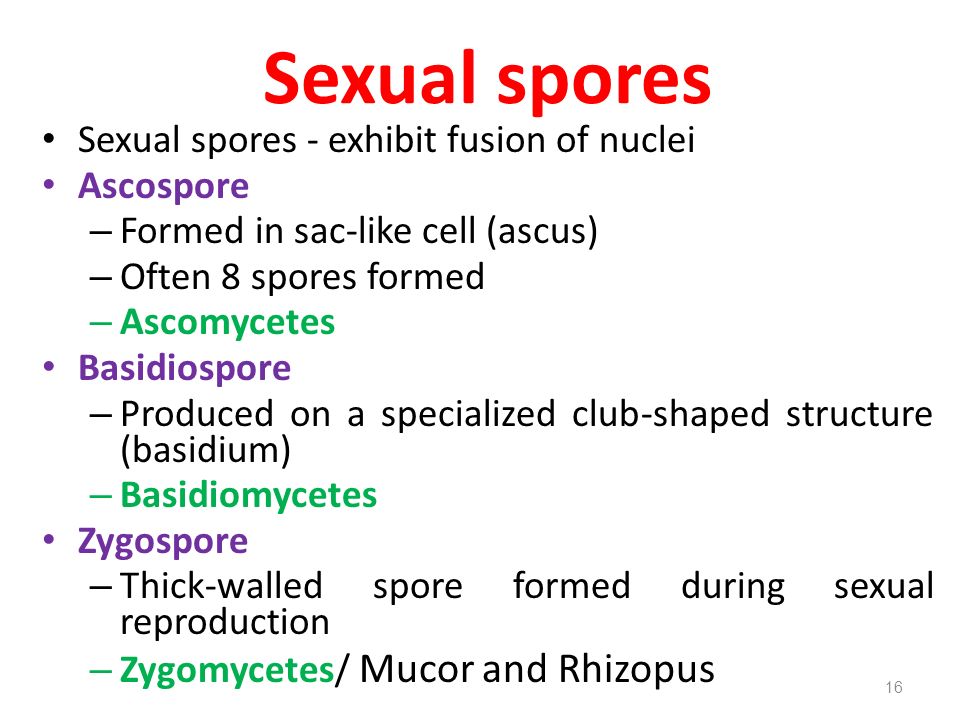 Sexual spores

• Sexual spores - exhibit fusion of nuclei
• Ascospore
– Formed in sac-like cell (ascus)
– Often 8 spores formed
– Ascomycetes
• Basidiospore
– Produced on a specialized club-shaped structure (basidium)
– Basidiomycetes
• Zygospore
– Thick-walled spore formed during sexual reproduction
– Zygomycetes/ Mucor and Rhizopus

16